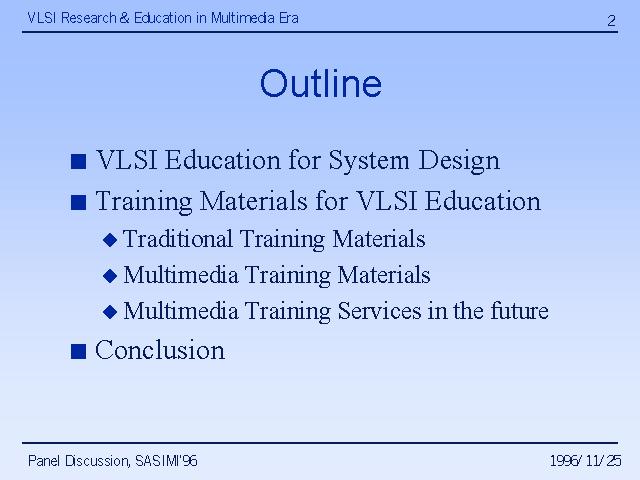 VLSI Research & Education in Multimedia Era

2

Outline

■ VLSI Education for System Design
■ Training Materials for VLSI Education
◆ Traditional Training Materials
◆ Multimedia Training Materials
◆ Multimedia Training Services in the future
■ Conclusion

Panel Discussion, SASIMI'96

1996/11/25